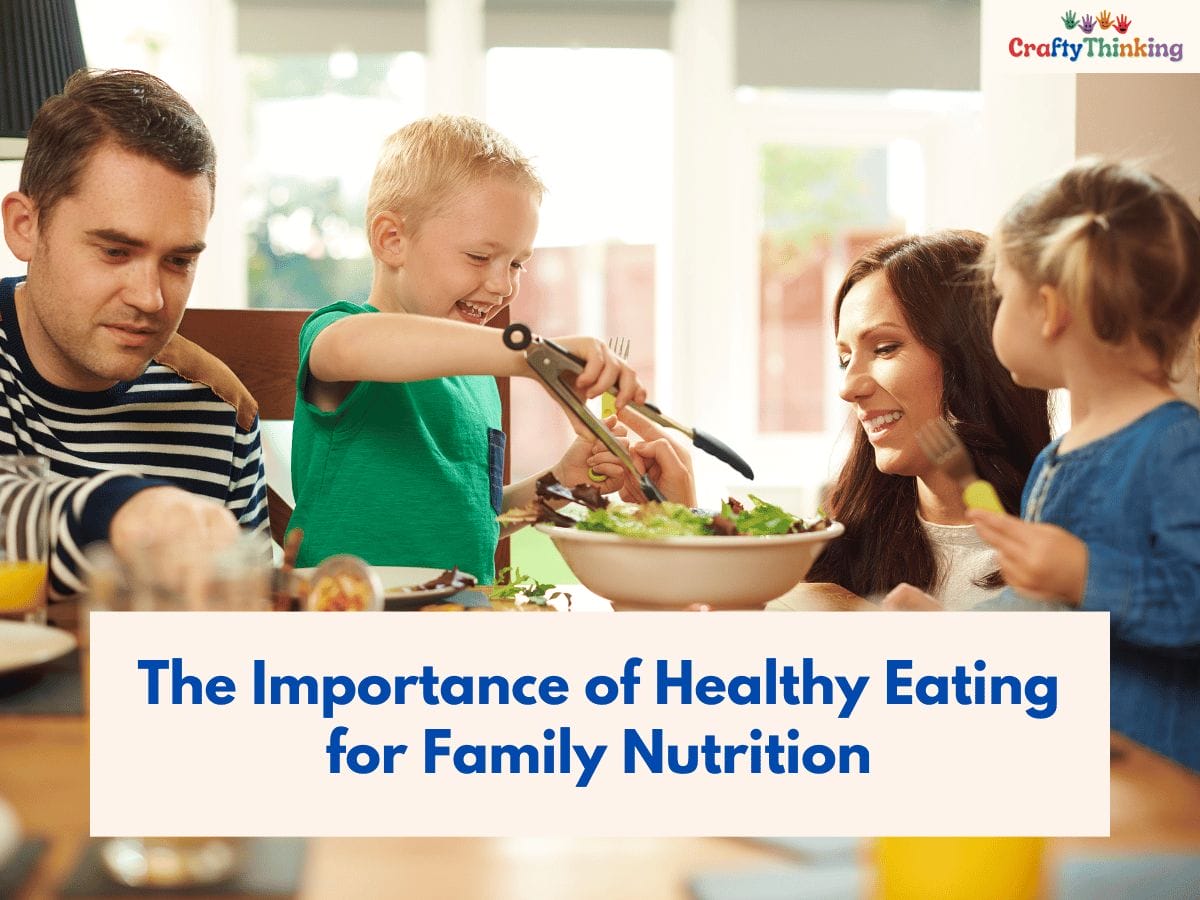 CraftyThinking

The Importance of Healthy Eating for Family Nutrition